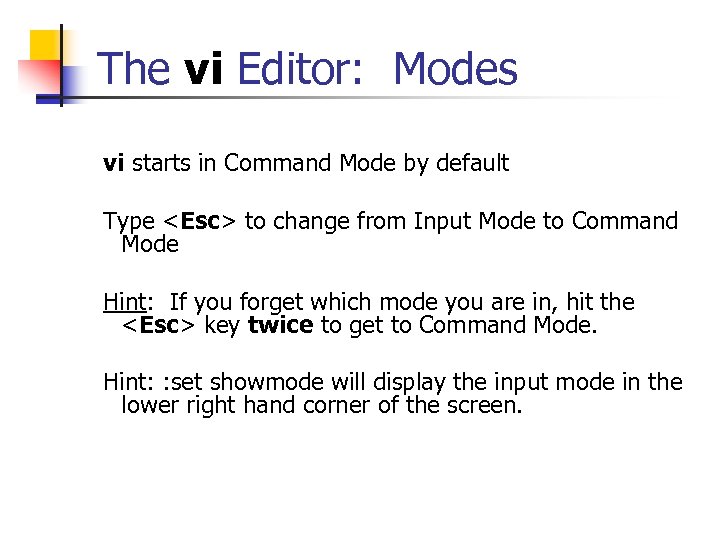 The vi Editor: Modes

vi starts in Command Mode by default

Type <Esc> to change from Input Mode to Command Mode

Hint: If you forget which mode you are in, hit the <Esc> key twice to get to Command Mode.

Hint: :set showmode will display the input mode in the lower right hand corner of the screen.